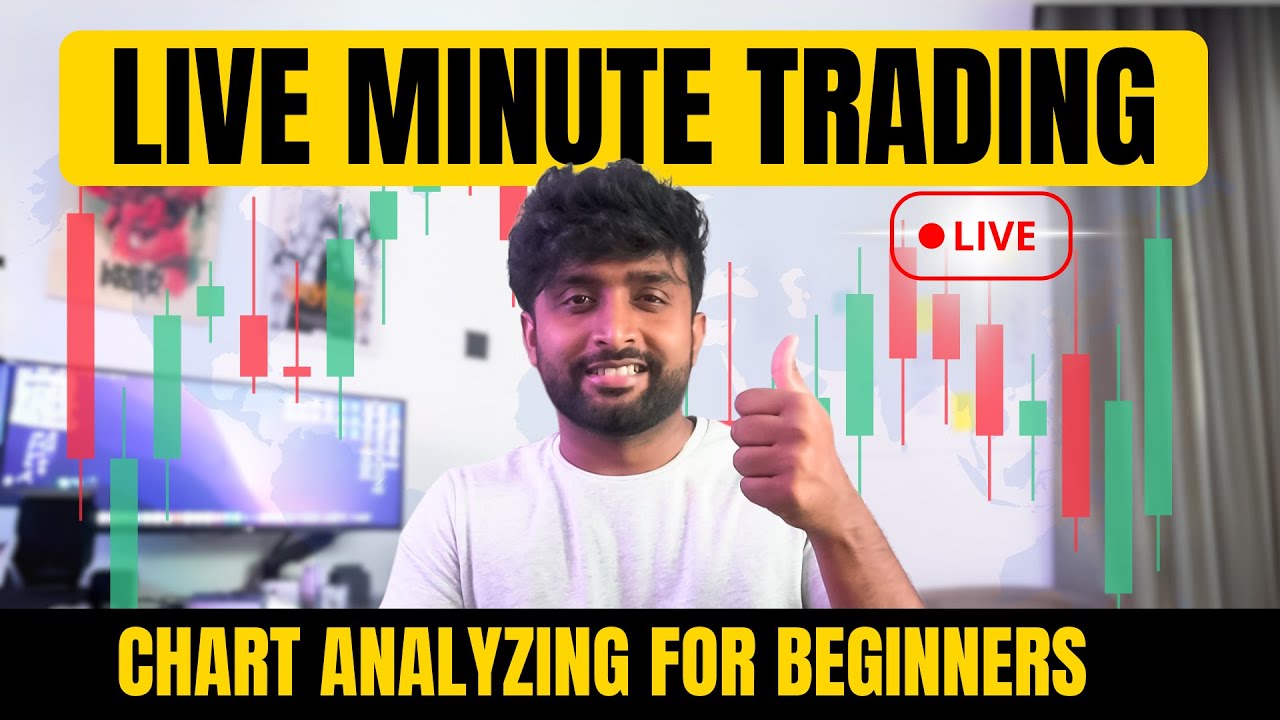 LIVE MINUTE TRADING

LIVE

CHART ANALYZING FOR BEGINNERS